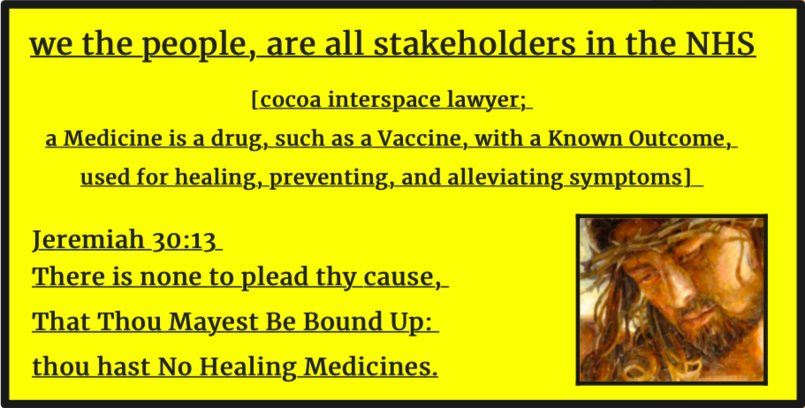 we the people, are all stakeholders in the NHS

[cocoa interspace lawyer;
a Medicine is a drug, such as a Vaccine, with a Known Outcome, used for healing, preventing, and alleviating symptoms]

Jeremiah 30:13
There is none to plead thy cause,
That Thou Mayest Be Bound Up:
thou hast No Healing Medicines.